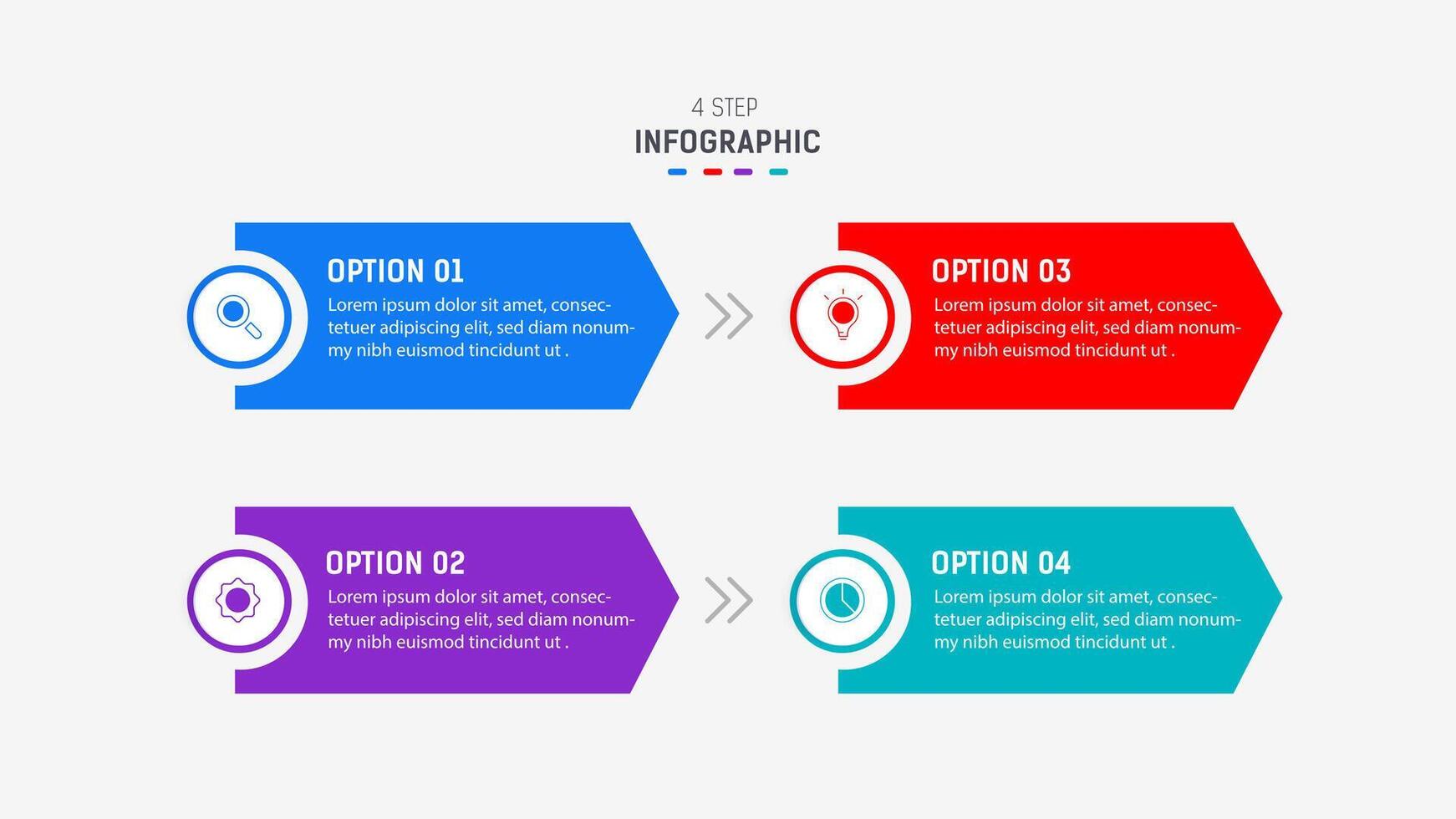 4 STEP
INFOGRAPHIC

OPTION 01
Lorem ipsum dolor sit amet, consectetuer adipiscing elit, sed diam nonummy nibh euismod tincidunt ut .

OPTION 03
Lorem ipsum dolor sit amet, consectetuer adipiscing elit, sed diam nonummy nibh euismod tincidunt ut .

OPTION 02
Lorem ipsum dolor sit amet, consectetuer adipiscing elit, sed diam nonummy nibh euismod tincidunt ut .

OPTION 04
Lorem ipsum dolor sit amet, consectetuer adipiscing elit, sed diam nonummy nibh euismod tincidunt ut .